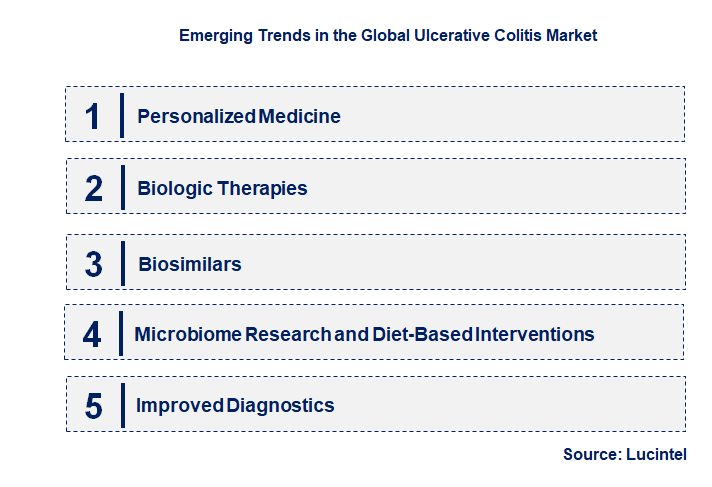 Emerging Trends in the Global Ulcerative Colitis Market

1 Personalized Medicine

2 Biologic Therapies

3 Biosimilars

4 Microbiome Research and Diet-Based Interventions

5 Improved Diagnostics

Source: Lucintel